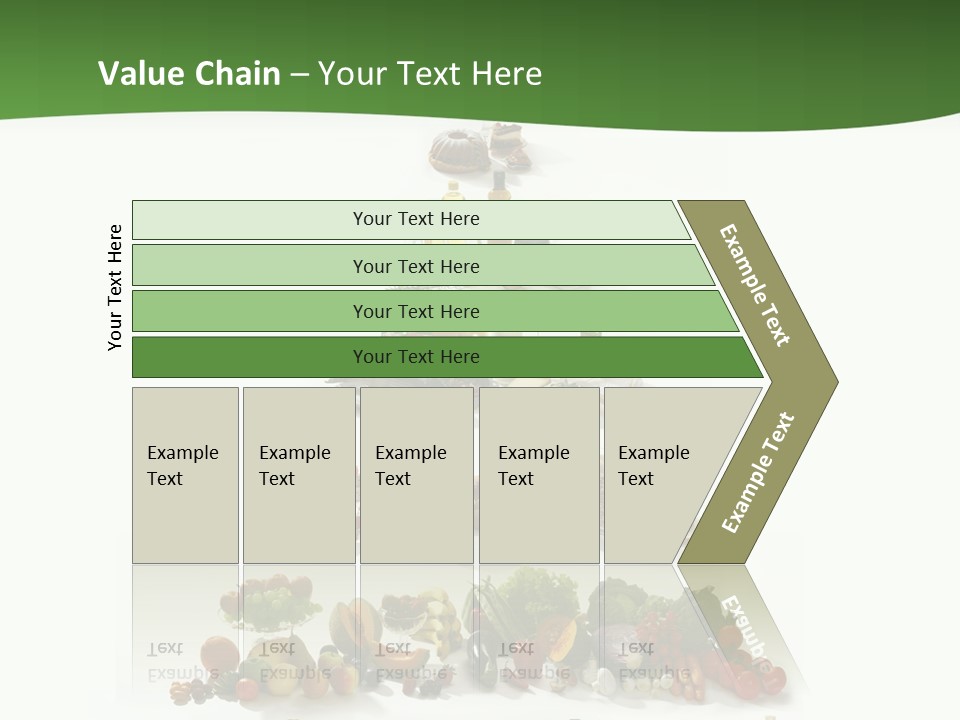 Value Chain – Your Text Here

Your Text Here

Your Text Here

Your Text Here

Your Text Here

Your Text Here

Example Text

Example Text

Example Text

Example Text

Example Text

Example Text

Example Text